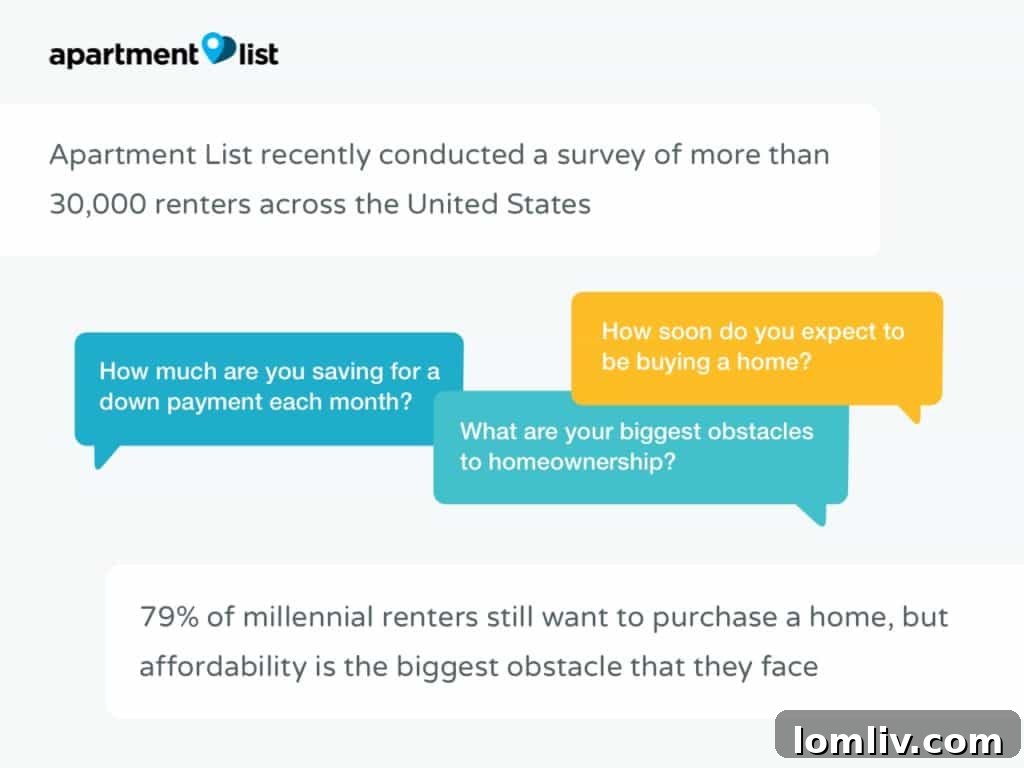 apartment list

Apartment List recently conducted a survey of more than 30,000 renters across the United States

How much are you saving for a down payment each month?

How soon do you expect to be buying a home?

What are your biggest obstacles to homeownership?

79% of millennial renters still want to purchase a home, but affordability is the biggest obstacle that they face

lomliv.com